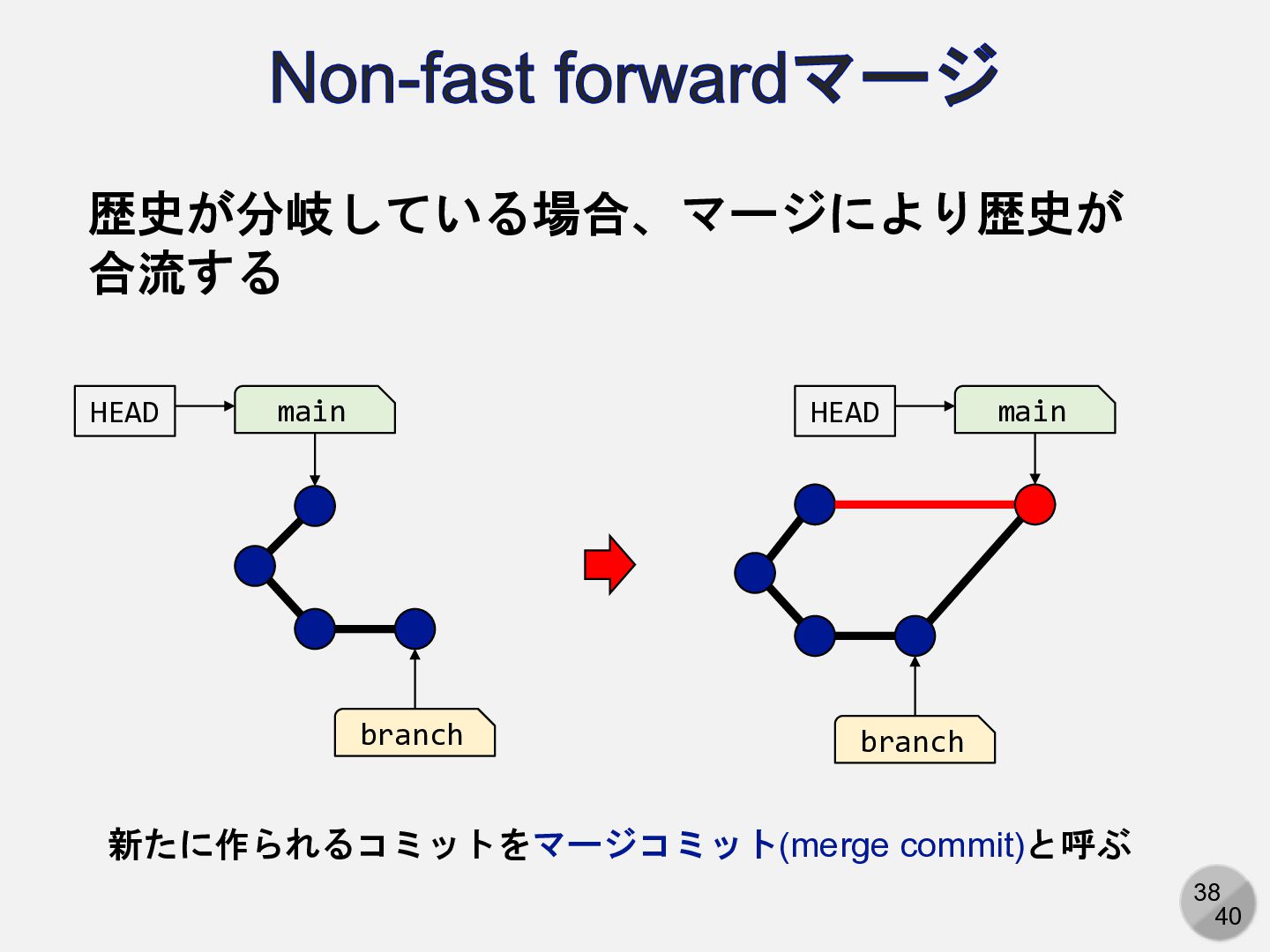 Non-fast forwardマージ

歴史が分岐している場合、マージにより歴史が合流する

HEAD

main

branch

HEAD

main

branch

新たに作られるコミットをマージコミット(merge commit)と呼ぶ

38
40